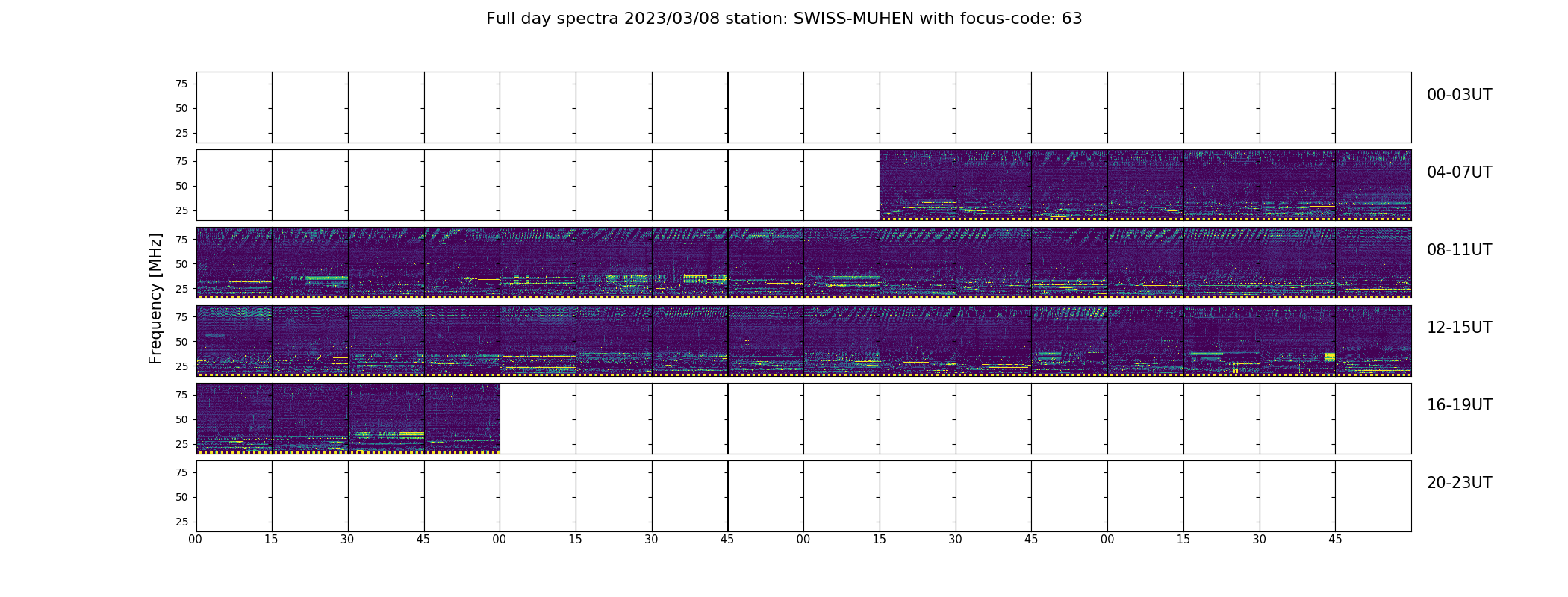 Full day spectra 2023/03/08 station: SWISS-MUHEN with focus-code: 63

Frequency [MHz]

75
50
25
00-03UT

75
50
25
04-07UT

75
50
25
08-11UT

75
50
25
12-15UT

75
50
25
16-19UT

75
50
25
20-23UT

00 15 30 45 00 15 30 45 00 15 30 45 00 15 30 45